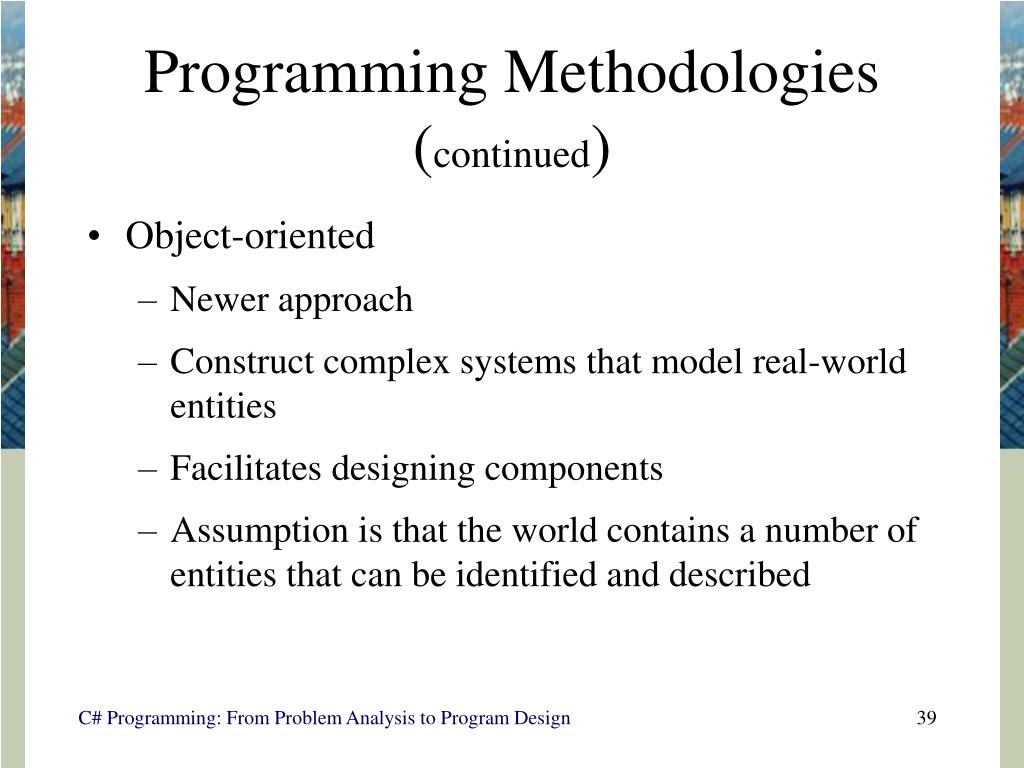 Programming Methodologies (continued)

• Object-oriented
– Newer approach
– Construct complex systems that model real-world entities
– Facilitates designing components
– Assumption is that the world contains a number of entities that can be identified and described

C# Programming: From Problem Analysis to Program Design

39